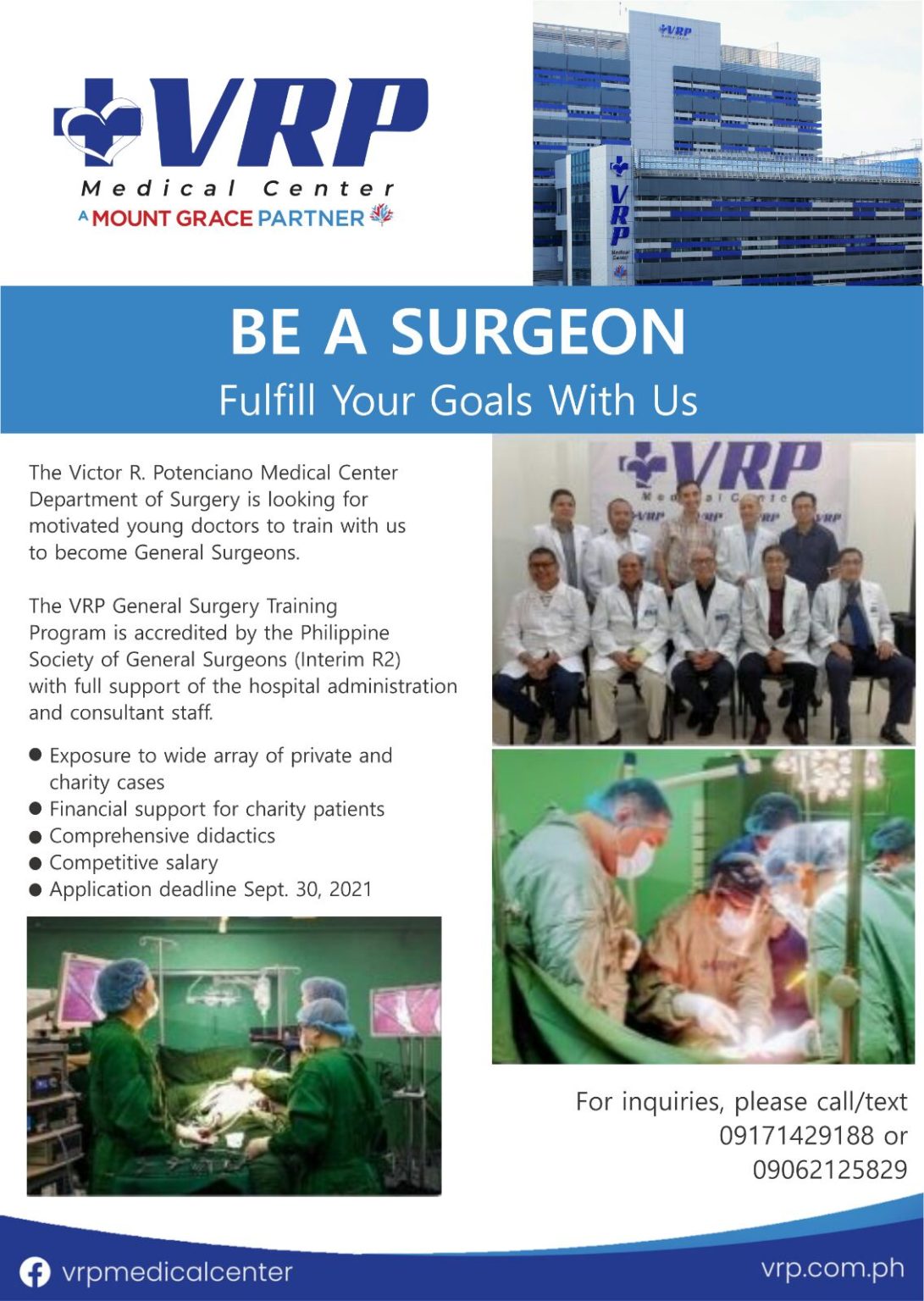 VRP
Medical Center
A MOUNT GRACE PARTNER

VRP

VRP
Medical Center

BE A SURGEON
Fulfill Your Goals With Us

The Victor R. Potenciano Medical Center Department of Surgery is looking for motivated young doctors to train with us to become General Surgeons.

The VRP General Surgery Training Program is accredited by the Philippine Society of General Surgeons (Interim R2) with full support of the hospital administration and consultant staff.

● Exposure to wide array of private and charity cases
● Financial support for charity patients
● Comprehensive didactics
● Competitive salary
● Application deadline Sept. 30, 2021

VRP
Medical Center

For inquiries, please call/text 09171429188 or 09062125829

vrpmedicalcenter
vrp.com.ph